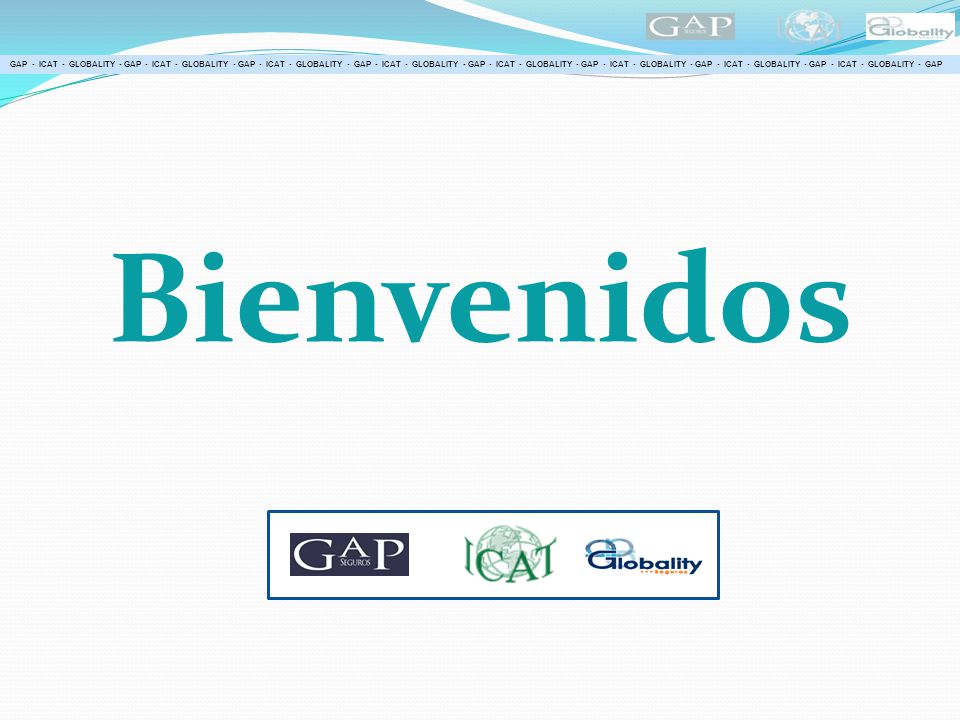 GAP SEGUROS ICAT Globality

GAP - ICAT - GLOBALITY - GAP - ICAT - GLOBALITY - GAP - ICAT - GLOBALITY - GAP - ICAT - GLOBALITY - GAP - ICAT - GLOBALITY - GAP - ICAT - GLOBALITY - GAP - ICAT - GLOBALITY - GAP - ICAT - GLOBALITY - GAP

Bienvenidos

GAP SEGUROS ICAT Globality Seguros